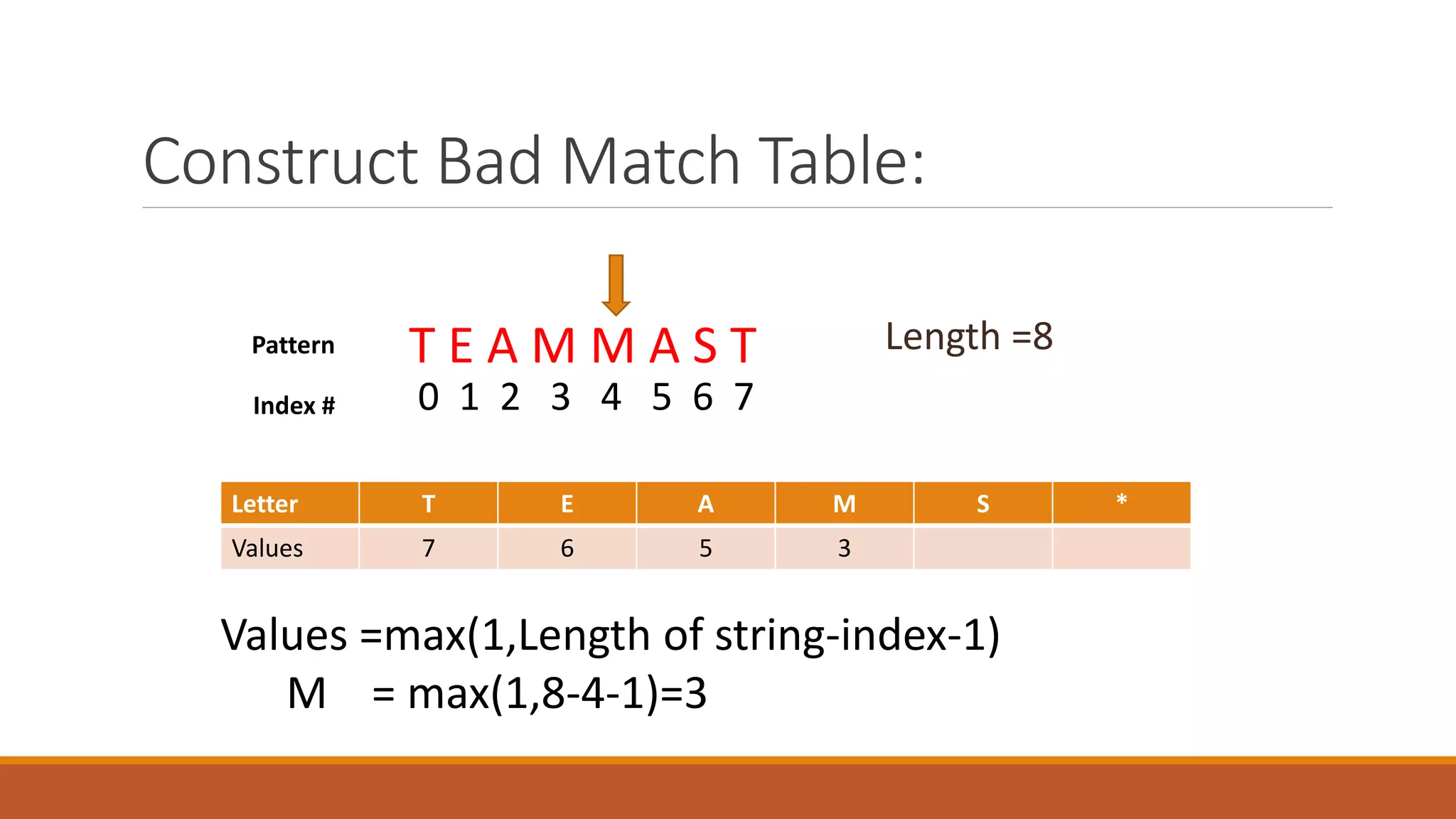 Construct Bad Match Table:

Pattern T E A M M A S T

Index # 0 1 2 3 4 5 6 7

Length =8

| Letter | T | E | A | M | S | * |
|---|---|---|---|---|---|---|
| Values | 7 | 6 | 5 | 3 | | |

Values =max(1,Length of string-index-1)
M = max(1,8-4-1)=3